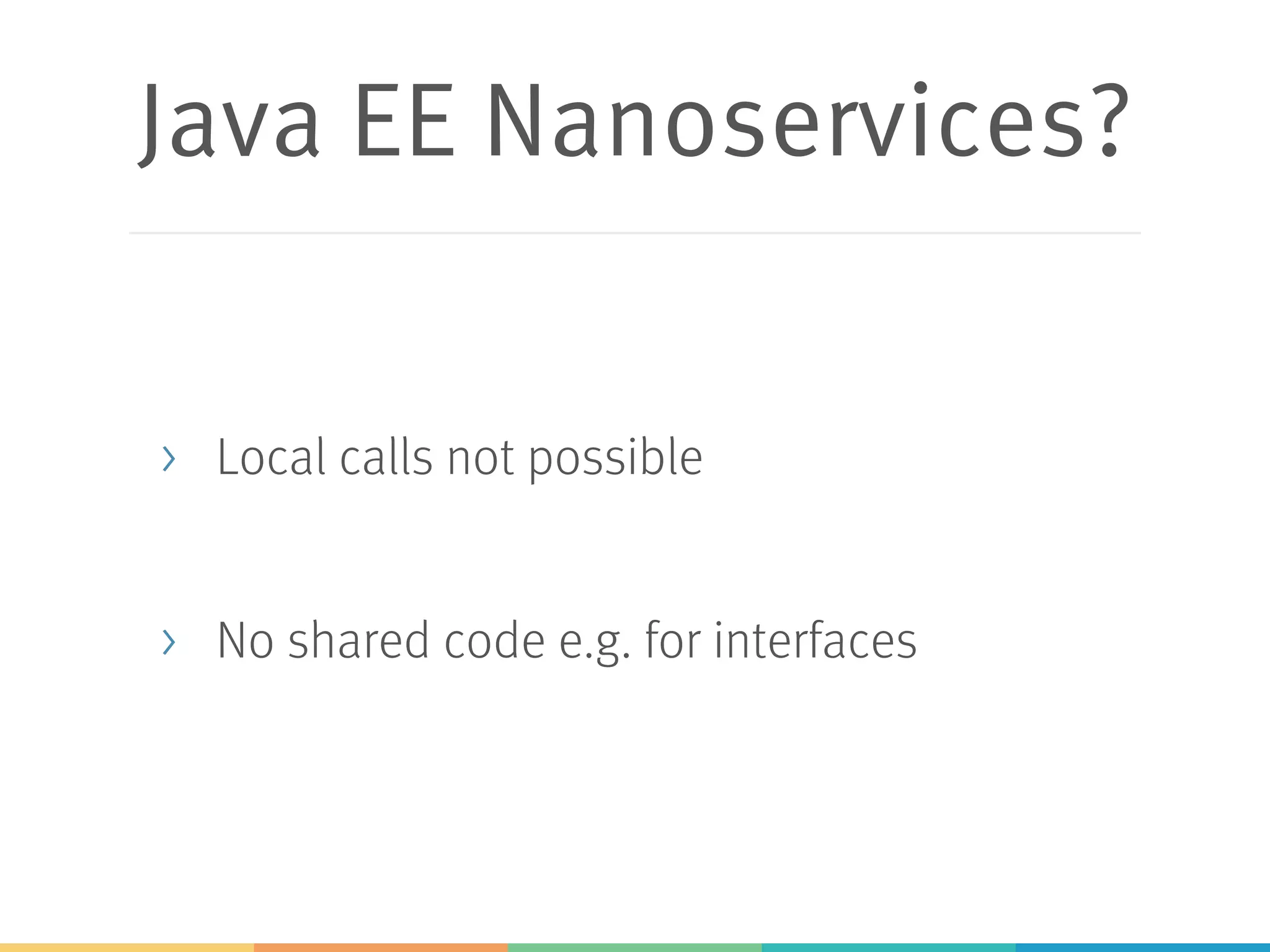 Java EE Nanoservices?

› Local calls not possible

› No shared code e.g. for interfaces